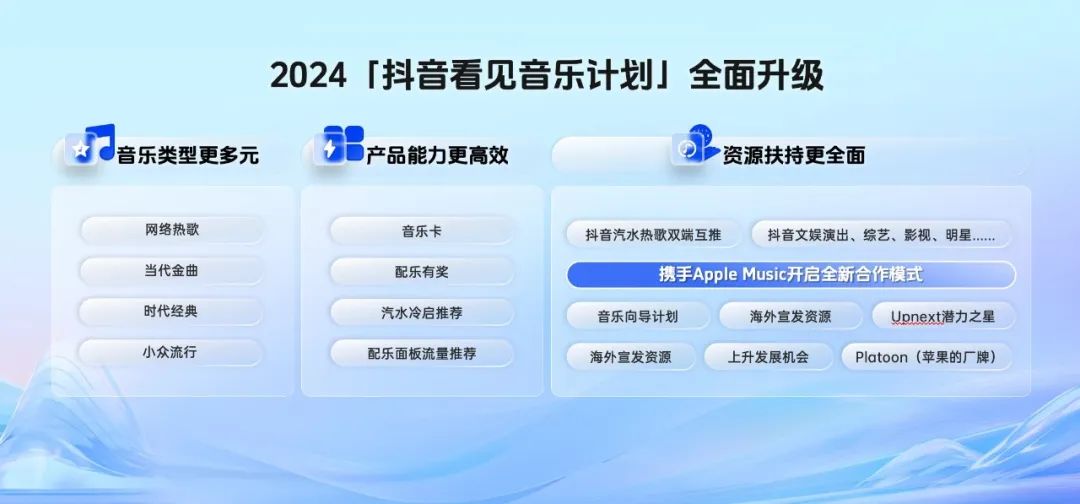 2024「抖音看见音乐计划」全面升级

音乐类型更多元

网络热歌

当代金曲

时代经典

小众流行

产品能力更高效

音乐卡

配乐有奖

汽水冷启推荐

配乐面板流量推荐

资源扶持更全面

抖音汽水热歌双端互推

抖音文娱演出、综艺、影视、明星……

携手Apple Music开启全新合作模式

音乐向导计划

海外宣发资源

Upnext潜力之星

海外宣发资源

上升发展机会

Platoon（苹果的厂牌）